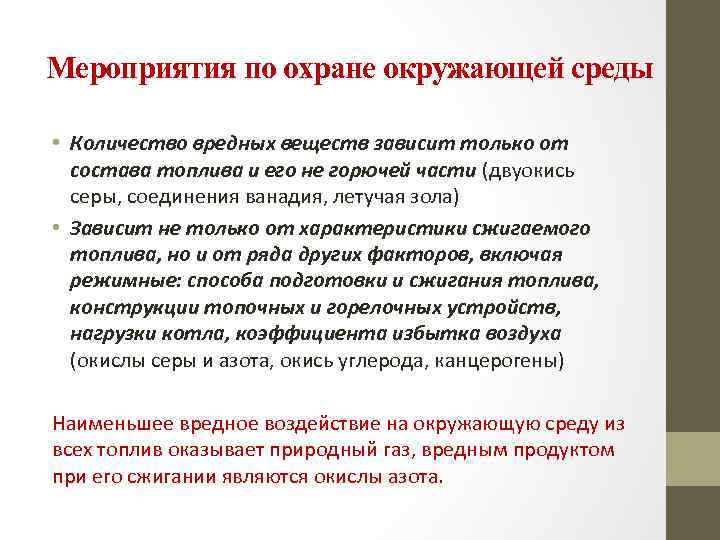 Мероприятия по охране окружающей среды

• Количество вредных веществ зависит только от состава топлива и его не горючей части (двуокись серы, соединения ванадия, летучая зола)

• Зависит не только от характеристики сжигаемого топлива, но и от ряда других факторов, включая режимные: способа подготовки и сжигания топлива, конструкции топочных и горелочных устройств, нагрузки котла, коэффициента избытка воздуха (окислы серы и азота, окись углерода, канцерогены)

Наименьшее вредное воздействие на окружающую среду из всех топлив оказывает природный газ, вредным продуктом при его сжигании являются окислы азота.